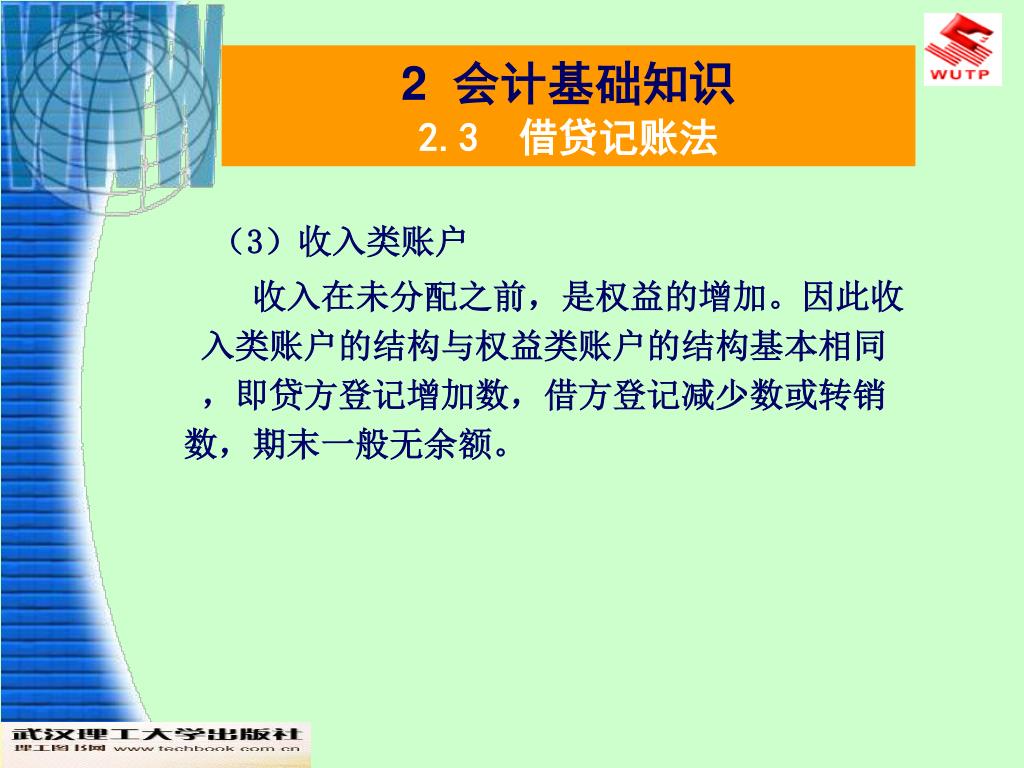 WUTP

2 会计基础知识
2.3 借贷记账法

（3）收入类账户

收入在未分配之前，是权益的增加。因此收入类账户的结构与权益类账户的结构基本相同，即贷方登记增加数，借方登记减少数或转销数，期末一般无余额。

武汉理工大学出版社
理工图书网 www.techbook.com.cn